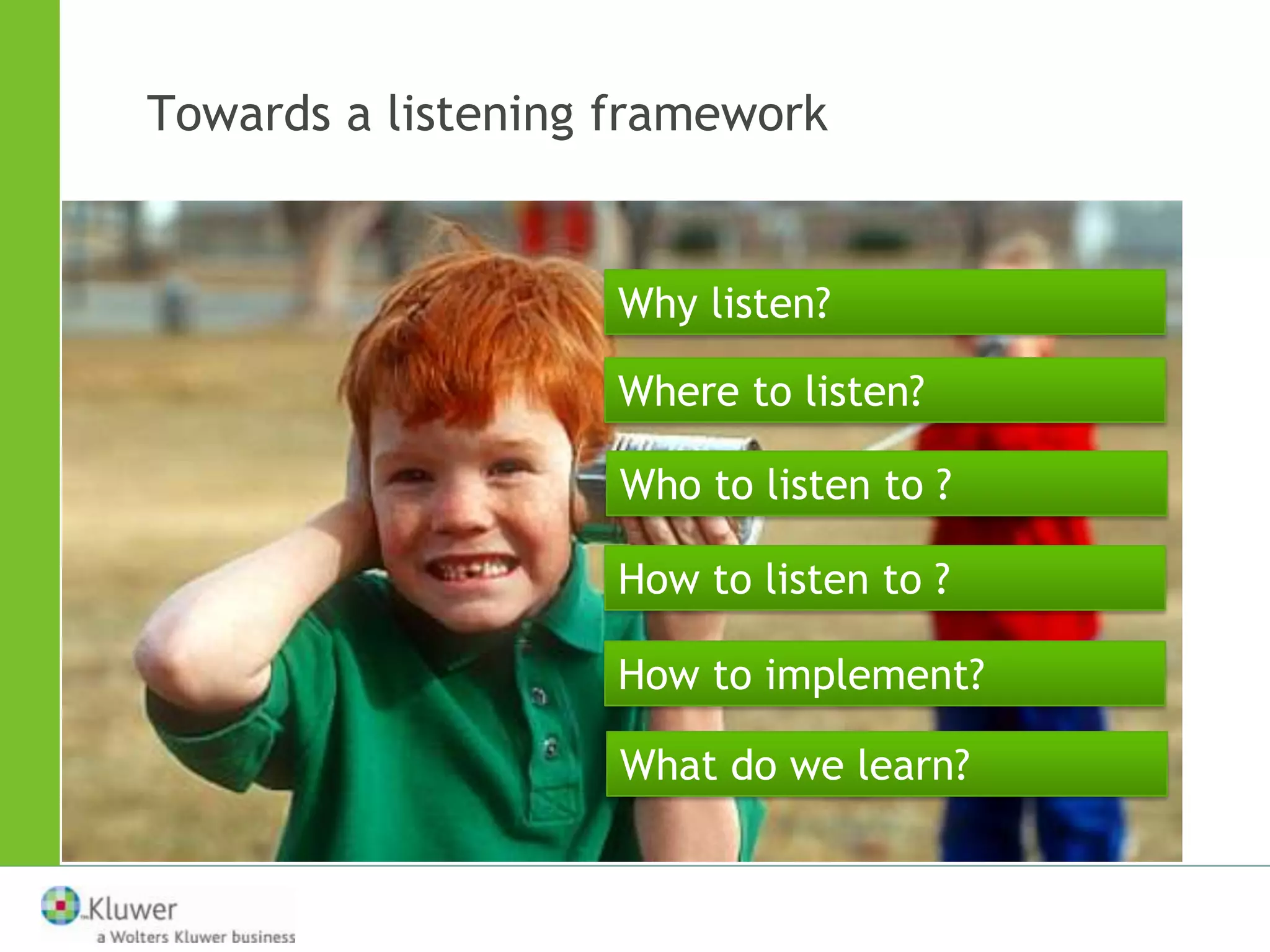 Towards a listening framework

Why listen?

Where to listen?

Who to listen to ?

How to listen to ?

How to implement?

What do we learn?

Kluwer
a Wolters Kluwer business